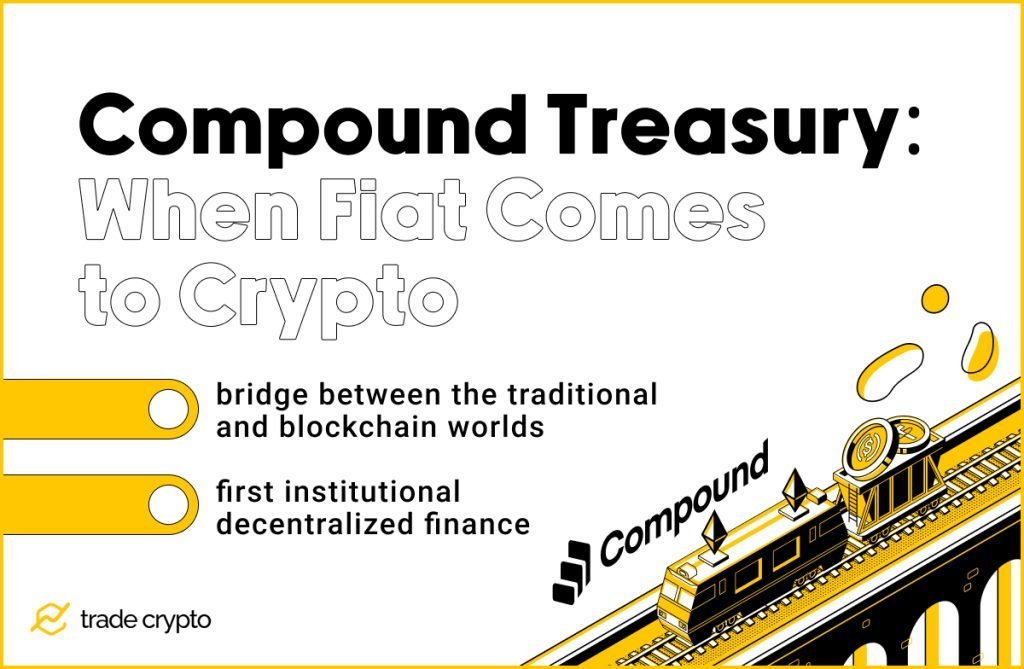 Compound Treasury:
When Fiat Comes to Crypto

bridge between the traditional and blockchain worlds

first institutional decentralized finance

Compound

trade crypto